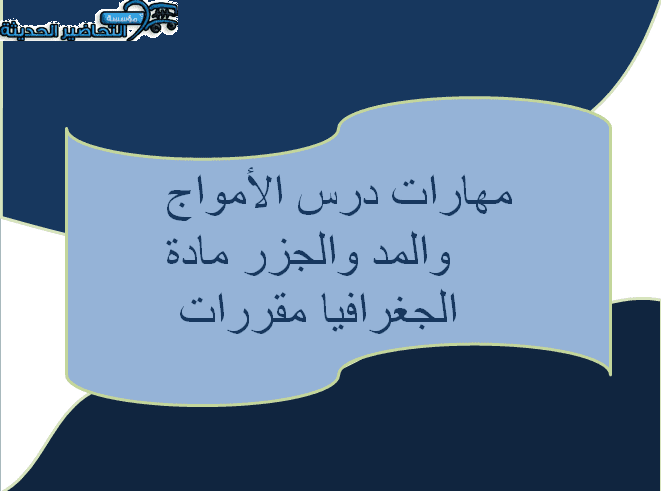 مؤسسة
التحاضير الحديثة

مهارات درس الأمواج والمد والجزر مادة الجغرافيا مقررات